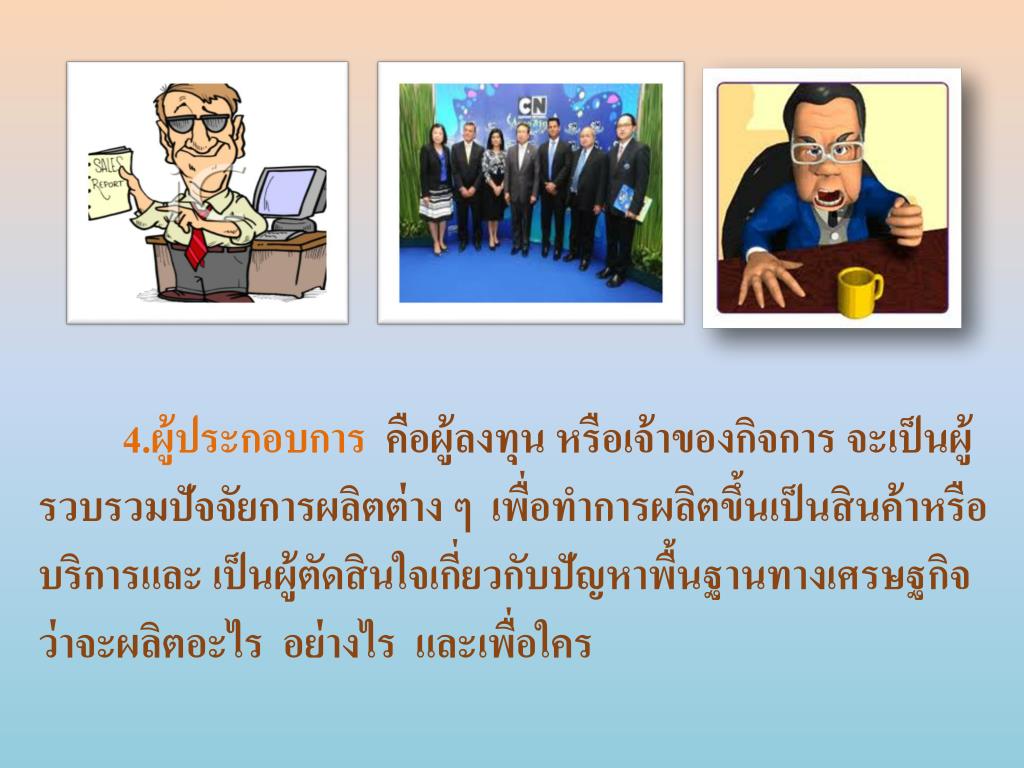 SALES REPORT

CN

4.ผู้ประกอบการ คือผู้ลงทุน หรือเจ้าของกิจการ จะเป็นผู้รวบรวมปัจจัยการผลิตต่าง ๆ เพื่อทำการผลิตขึ้นเป็นสินค้าหรือบริการและ เป็นผู้ตัดสินใจเกี่ยวกับปัญหาพื้นฐานทางเศรษฐกิจว่าจะผลิตอะไร อย่างไร และเพื่อใคร